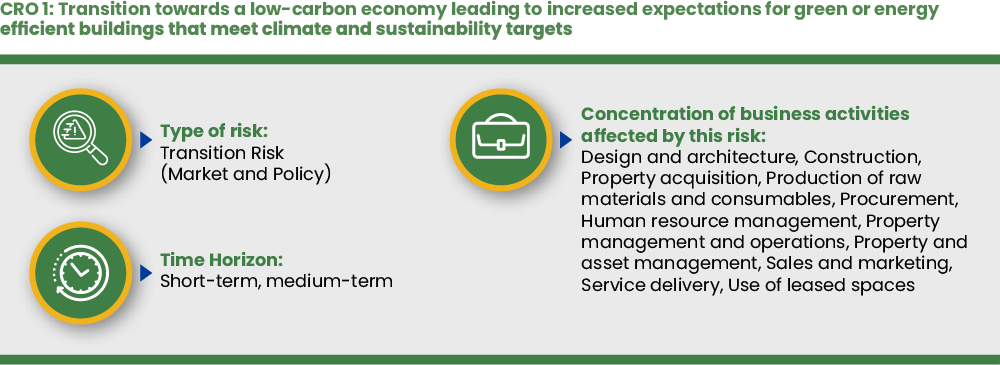 CRO 1: Transition towards a low-carbon economy leading to increased expectations for green or energy efficient buildings that meet climate and sustainability targets

Type of risk:
Transition Risk (Market and Policy)

Time Horizon:
Short-term, medium-term

Concentration of business activities affected by this risk:
Design and architecture, Construction, Property acquisition, Production of raw materials and consumables, Procurement, Human resource management, Property management and operations, Property and asset management, Sales and marketing, Service delivery, Use of leased spaces